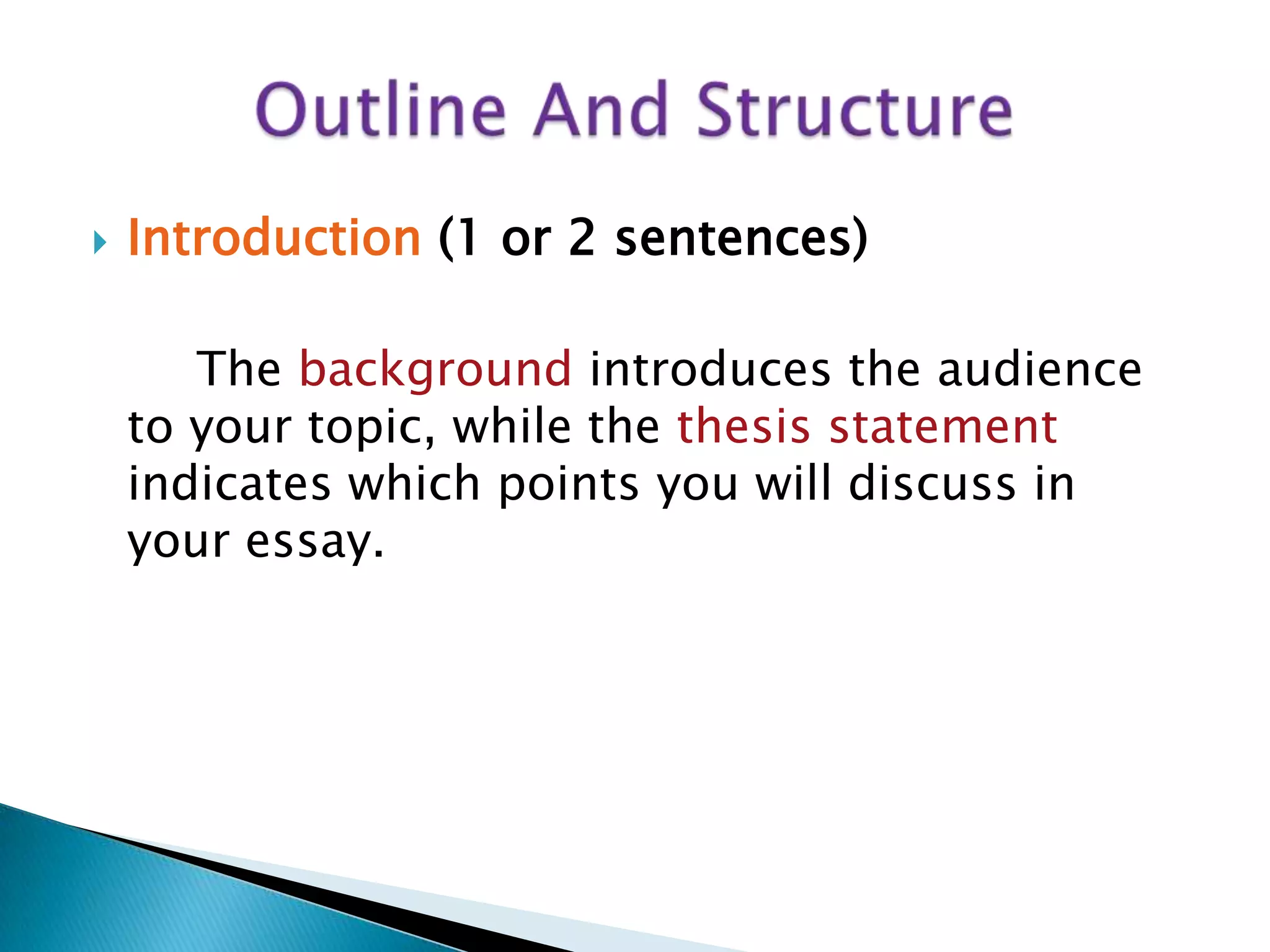 Outline And Structure

Introduction (1 or 2 sentences)

The background introduces the audience to your topic, while the thesis statement indicates which points you will discuss in your essay.